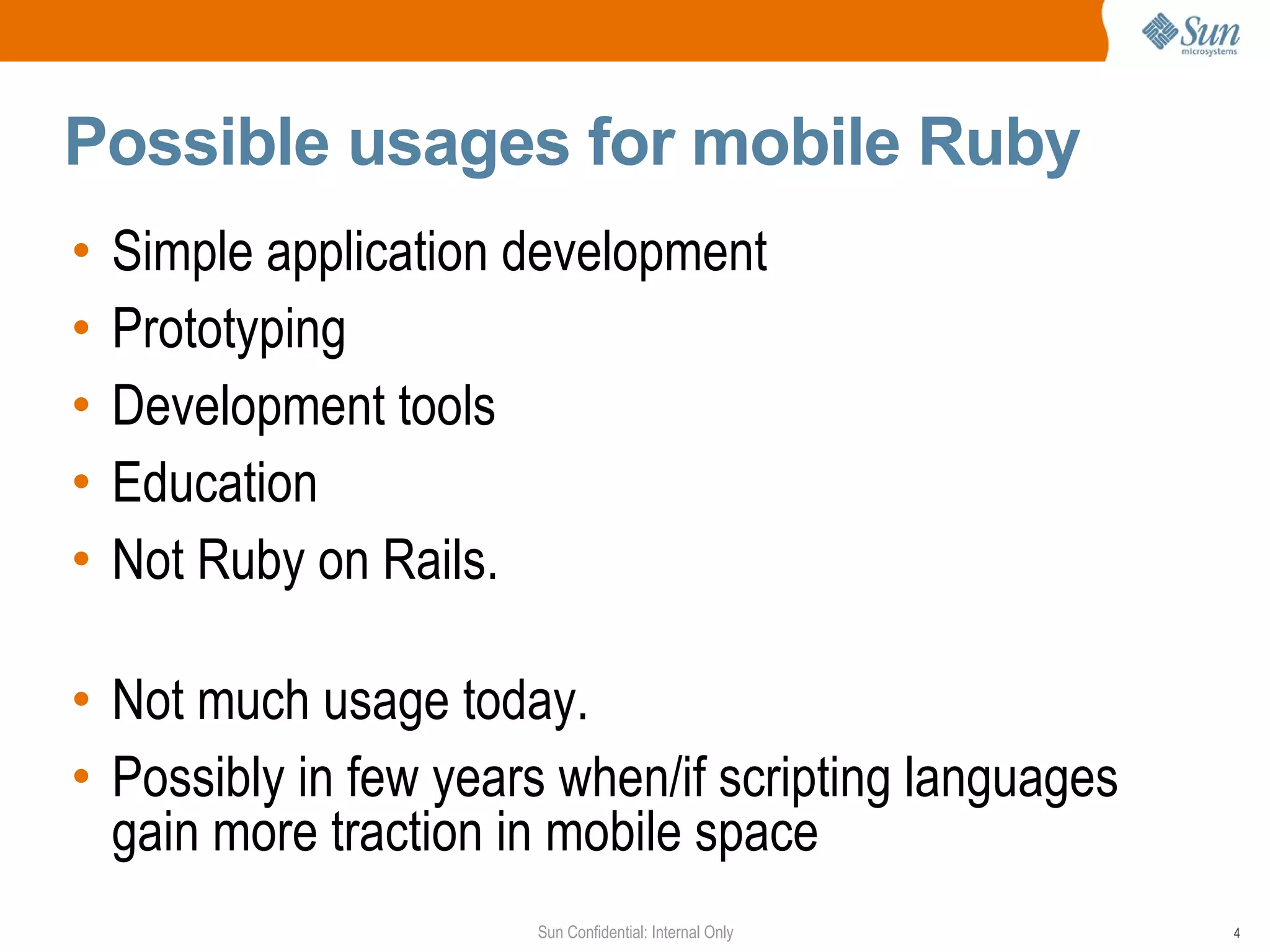 Sun microsystems

Possible usages for mobile Ruby

• Simple application development
• Prototyping
• Development tools
• Education
• Not Ruby on Rails.

• Not much usage today.
• Possibly in few years when/if scripting languages gain more traction in mobile space

Sun Confidential: Internal Only

4